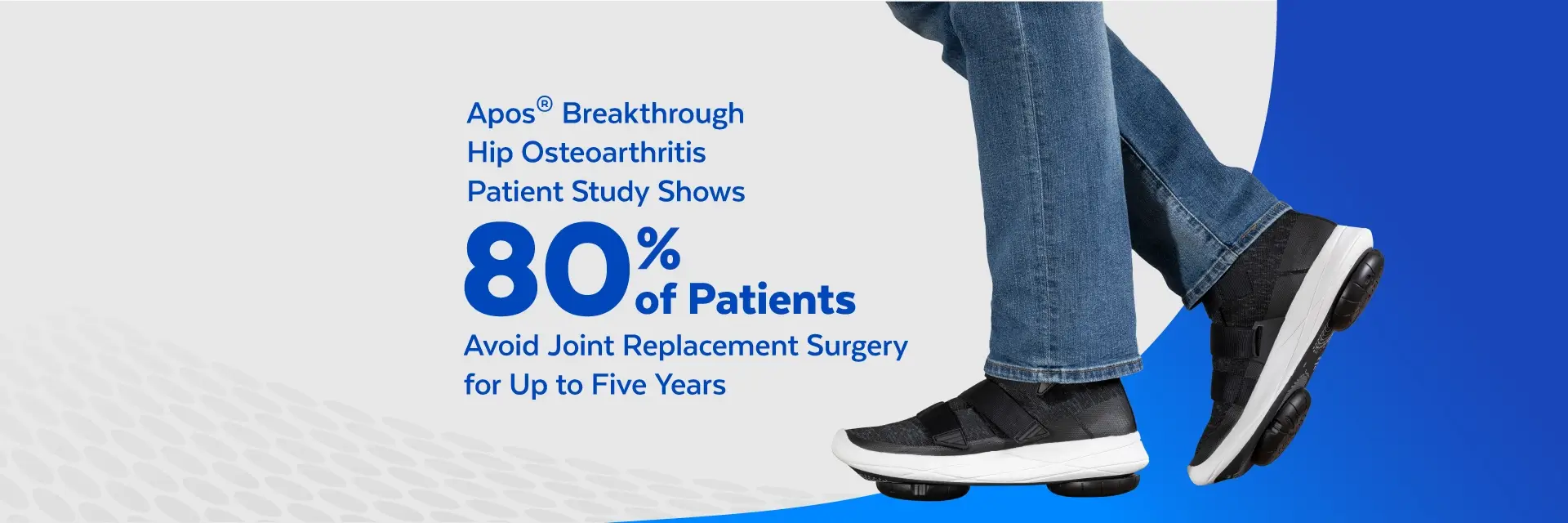 Apos® Breakthrough
Hip Osteoarthritis
Patient Study Shows
80% of Patients
Avoid Joint Replacement Surgery
for Up to Five Years